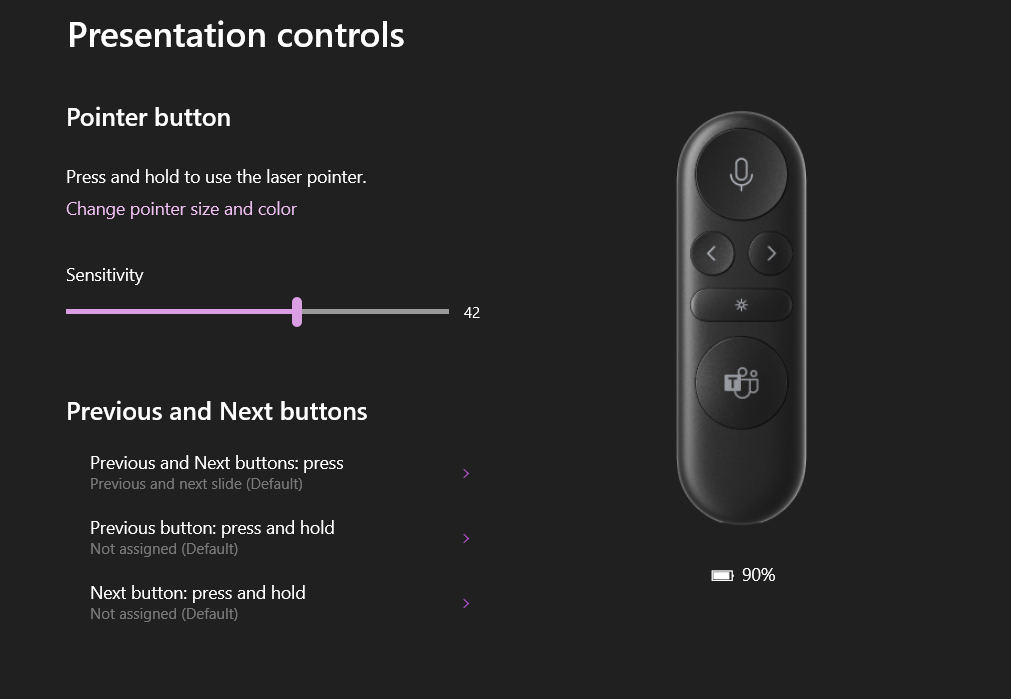 Presentation controls

Pointer button

Press and hold to use the laser pointer.

Change pointer size and color

Sensitivity

42

Previous and Next buttons

Previous and Next buttons: press
Previous and next slide (Default)

Previous button: press and hold
Not assigned (Default)

Next button: press and hold
Not assigned (Default)

90%